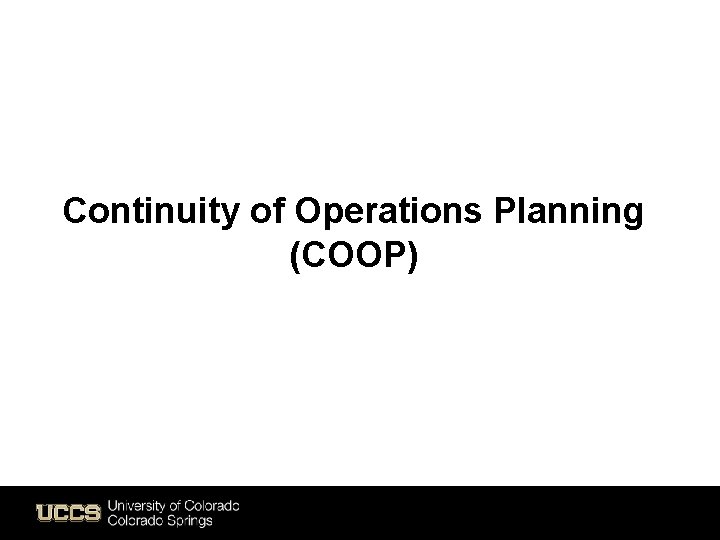 Continuity of Operations Planning (COOP)

UCCS University of Colorado Colorado Springs